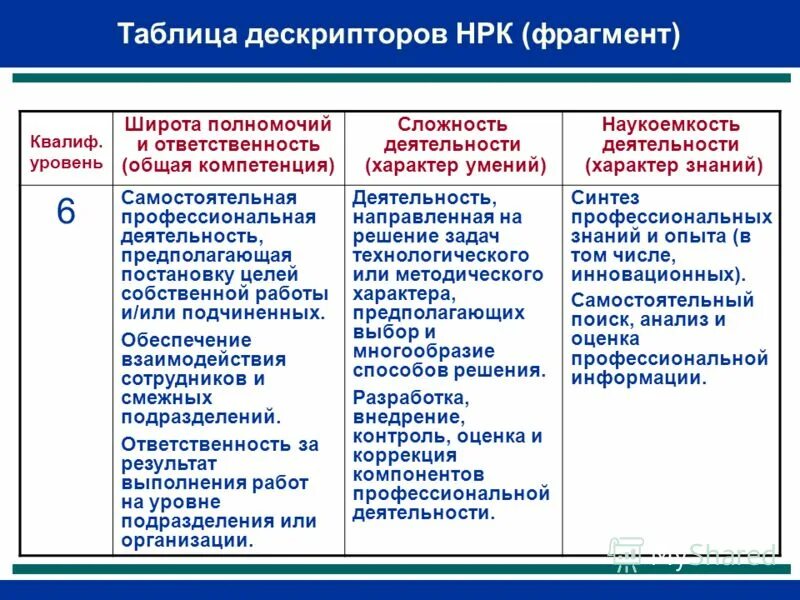 Таблица дескрипторов НРК (фрагмент)

| Квалиф. уровень | Широта полномочий и ответственность (общая компетенция) | Сложность деятельности (характер умений) | Наукоемкость деятельности (характер знаний) |
|---|---|---|---|
| 6 | Самостоятельная профессиональная деятельность, предполагающая постановку целей собственной работы и/или подчиненных. Обеспечение взаимодействия сотрудников и смежных подразделений. Ответственность за результат выполнения работ на уровне подразделения или организации. | Деятельность, направленная на решение задач технологического или методического характера, предполагающих выбор и многообразие способов решения. Разработка, внедрение, контроль, оценка и коррекция компонентов профессиональной деятельности. | Синтез профессиональных знаний и опыта (в том числе, инновационных). Самостоятельный поиск, анализ и оценка профессиональной информации. |

MyShared